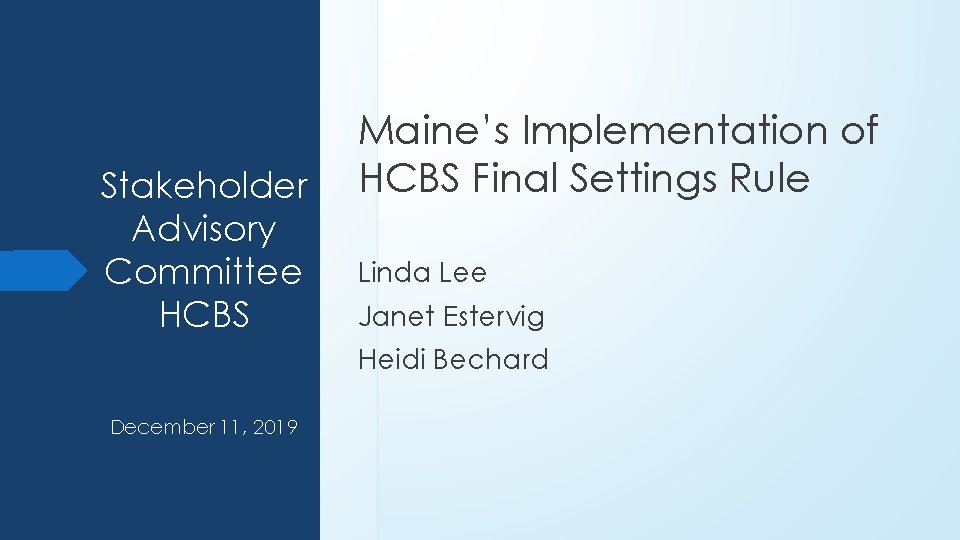 Stakeholder Advisory Committee HCBS

December 11, 2019

Maine's Implementation of HCBS Final Settings Rule

Linda Lee
Janet Estervig
Heidi Bechard